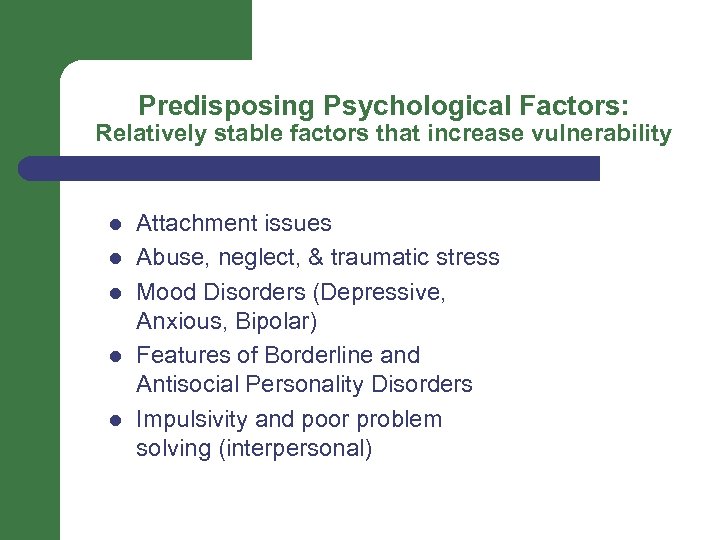 Predisposing Psychological Factors:
Relatively stable factors that increase vulnerability

- Attachment issues
- Abuse, neglect, & traumatic stress
- Mood Disorders (Depressive, Anxious, Bipolar)
- Features of Borderline and Antisocial Personality Disorders
- Impulsivity and poor problem solving (interpersonal)